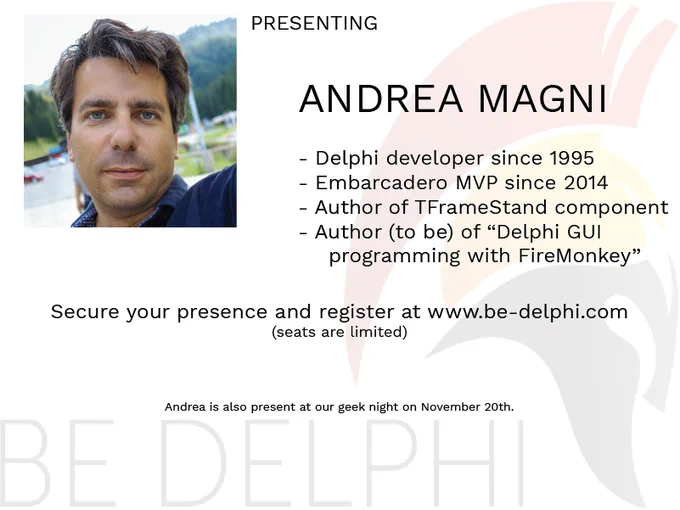 PRESENTING

ANDREA MAGNI

- Delphi developer since 1995
- Embarcadero MVP since 2014
- Author of TFrameStand component
- Author (to be) of “Delphi GUI programming with FireMonkey”

Secure your presence and register at www.be-delphi.com
(seats are limited)

Andrea is also present at our geek night on November 20th.

BE DELPHI